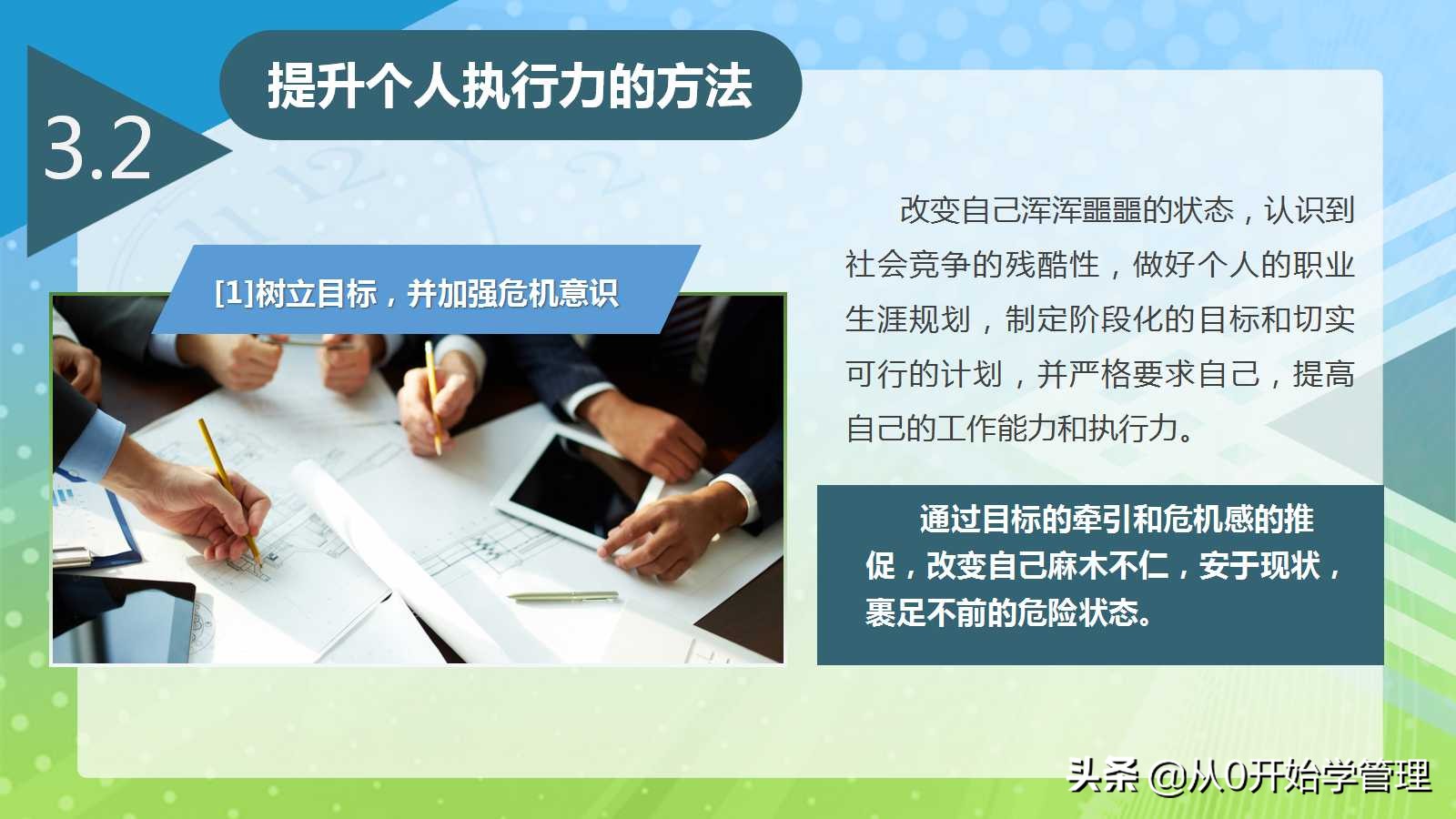 3.2

提升个人执行力的方法

[1]树立目标，并加强危机意识

改变自己浑浑噩噩的状态，认识到社会竞争的残酷性，做好个人的职业生涯规划，制定阶段化的目标和切实可行的计划，并严格要求自己，提高自己的工作能力和执行力。

通过目标的牵引和危机感的推促，改变自己麻木不仁，安于现状，裹足不前的危险状态。

头条 @从0开始学管理